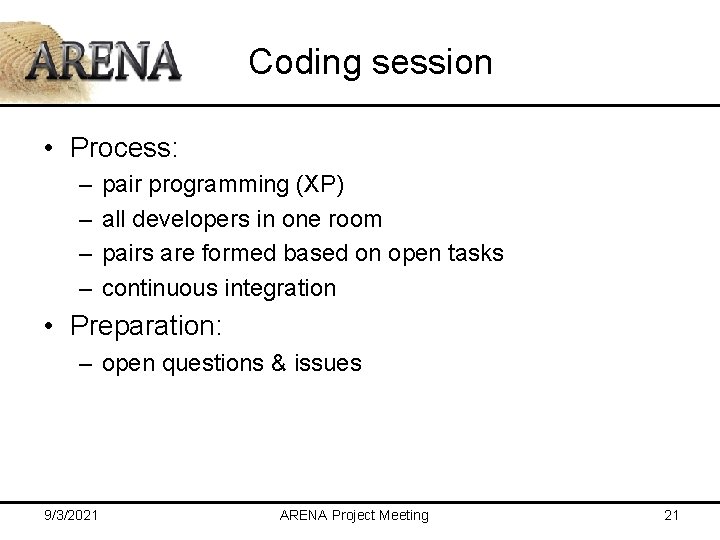 ARENA

Coding session

• Process:
– pair programming (XP)
– all developers in one room
– pairs are formed based on open tasks
– continuous integration
• Preparation:
– open questions & issues

9/3/2021
ARENA Project Meeting
21